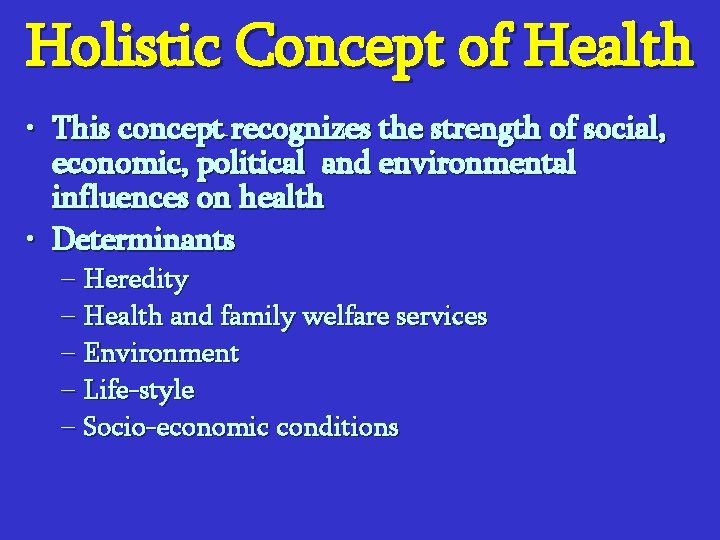 Holistic Concept of Health

• This concept recognizes the strength of social, economic, political and environmental influences on health
• Determinants
– Heredity
– Health and family welfare services
– Environment
– Life-style
– Socio-economic conditions